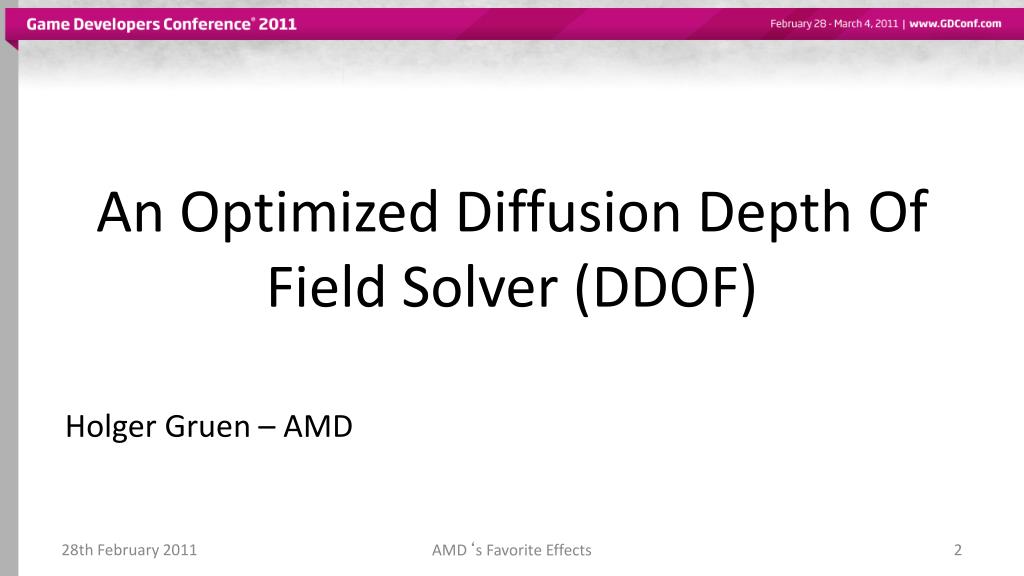 Game Developers Conference® 2011

February 28 - March 4, 2011 | www.GDConf.com

An Optimized Diffusion Depth Of Field Solver (DDOF)

Holger Gruen – AMD

28th February 2011

AMD ‘s Favorite Effects

2